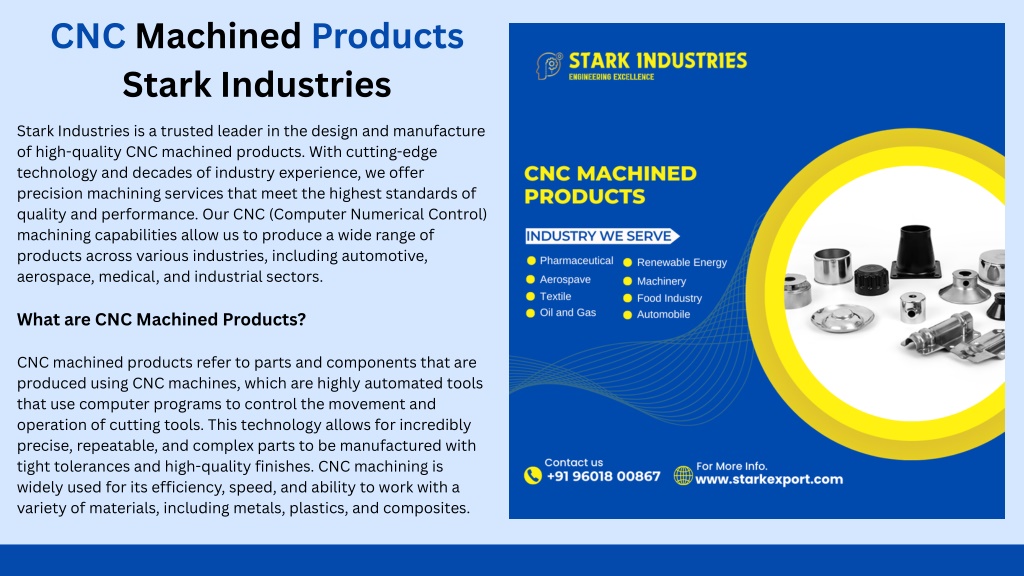 CNC Machined Products
Stark Industries

Stark Industries is a trusted leader in the design and manufacture of high-quality CNC machined products. With cutting-edge technology and decades of industry experience, we offer precision machining services that meet the highest standards of quality and performance. Our CNC (Computer Numerical Control) machining capabilities allow us to produce a wide range of products across various industries, including automotive, aerospace, medical, and industrial sectors.

What are CNC Machined Products?

CNC machined products refer to parts and components that are produced using CNC machines, which are highly automated tools that use computer programs to control the movement and operation of cutting tools. This technology allows for incredibly precise, repeatable, and complex parts to be manufactured with tight tolerances and high-quality finishes. CNC machining is widely used for its efficiency, speed, and ability to work with a variety of materials, including metals, plastics, and composites.

STARK INDUSTRIES
ENGINEERING EXCELLENCE

CNC MACHINED PRODUCTS

INDUSTRY WE SERVE
Pharmaceutical
Aerospave
Textile
Oil and Gas
Renewable Energy
Machinery
Food Industry
Automobile

Contact us
+91 96018 00867
For More Info.
www.starkexport.com